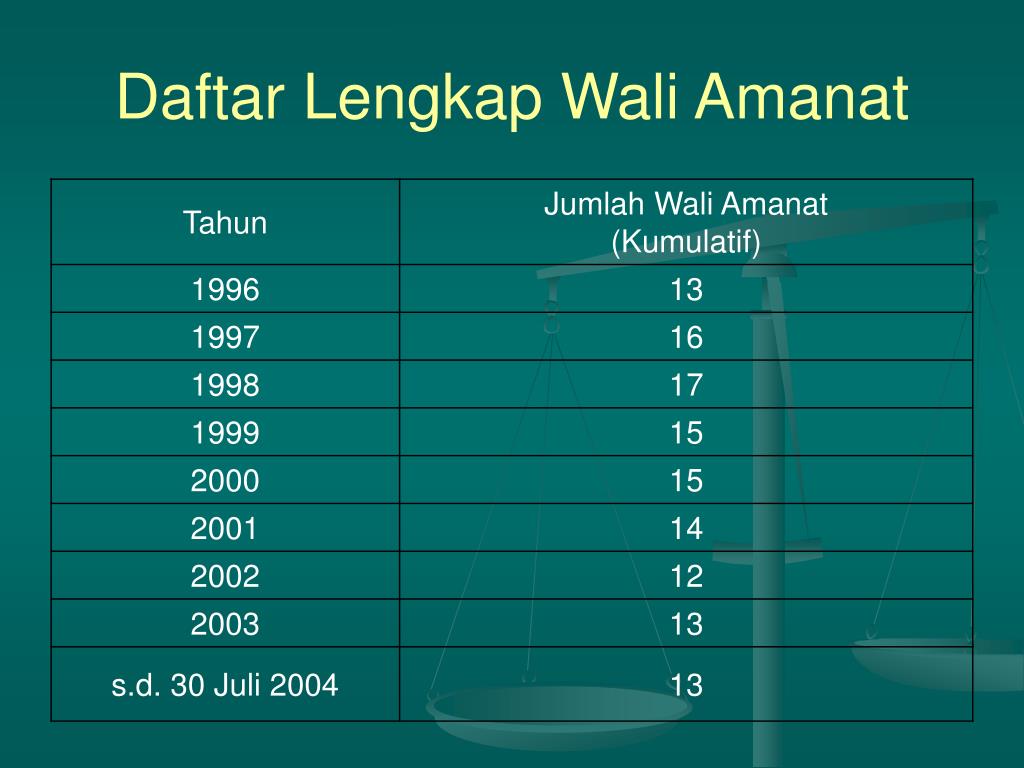 Daftar Lengkap Wali Amanat

| Tahun | Jumlah Wali Amanat (Kumulatif) |
|---|---|
| 1996 | 13 |
| 1997 | 16 |
| 1998 | 17 |
| 1999 | 15 |
| 2000 | 15 |
| 2001 | 14 |
| 2002 | 12 |
| 2003 | 13 |
| s.d. 30 Juli 2004 | 13 |